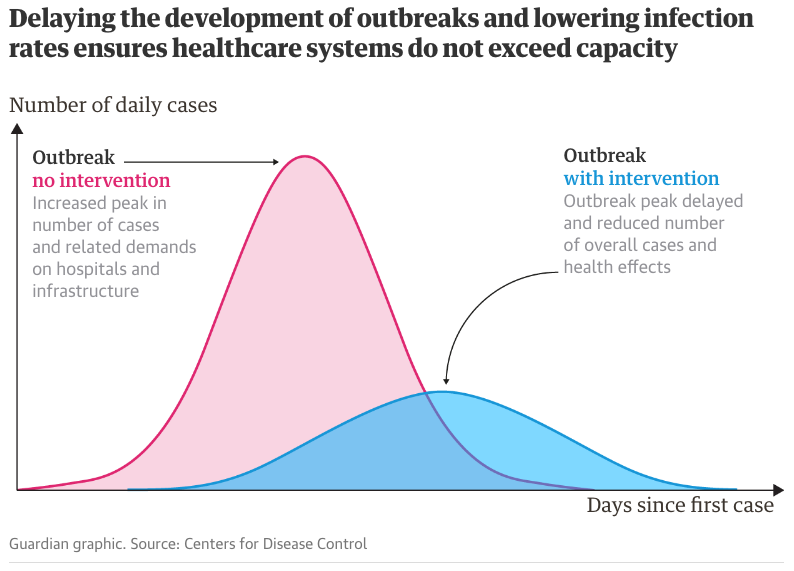 Delaying the development of outbreaks and lowering infection rates ensures healthcare systems do not exceed capacity

Number of daily cases

Outbreak
no intervention
Increased peak in number of cases and related demands on hospitals and infrastructure

Outbreak
with intervention
Outbreak peak delayed and reduced number of overall cases and health effects

Days since first case

Guardian graphic. Source: Centers for Disease Control